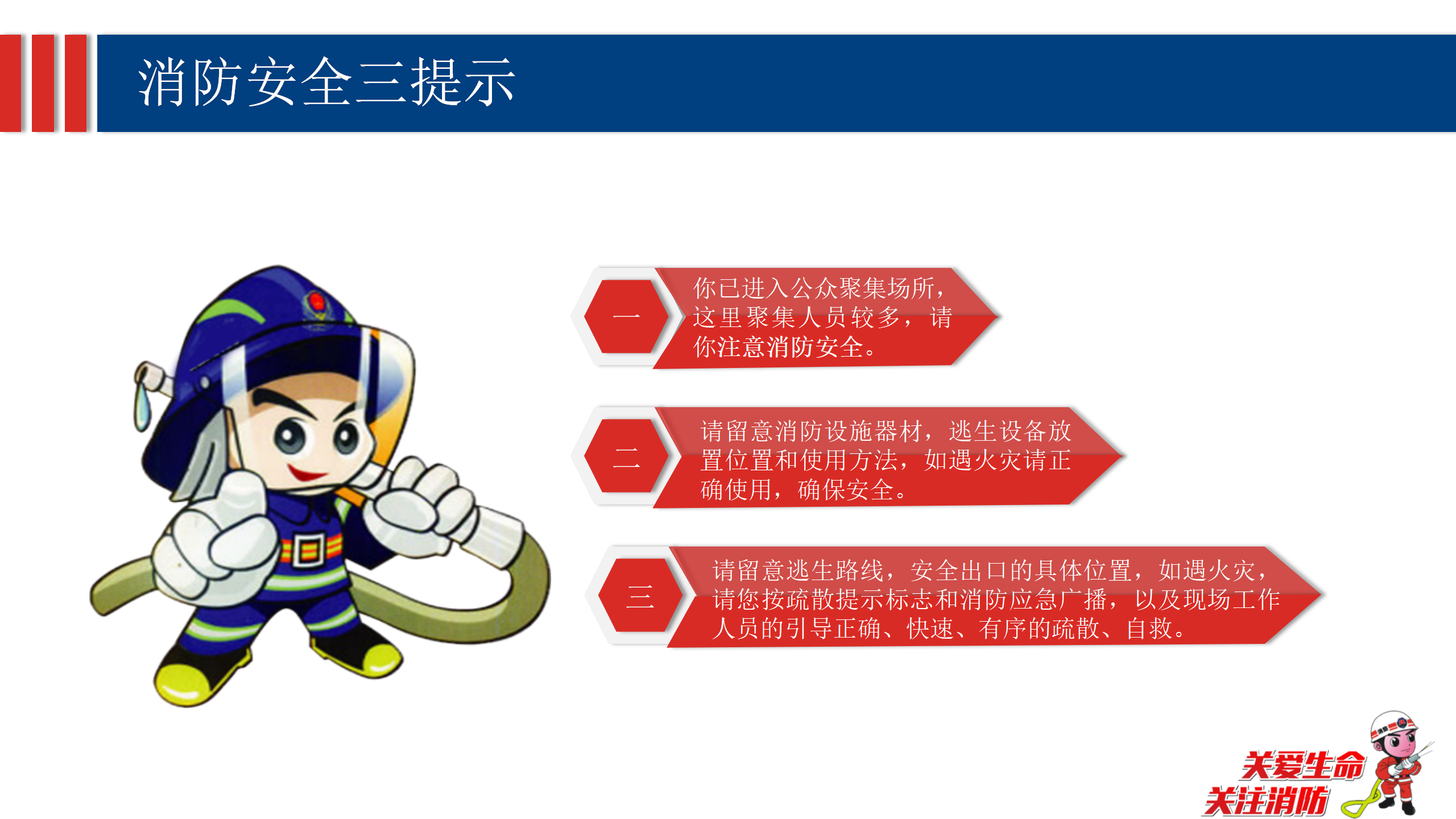 消防安全三提示

一

你已进入公众聚集场所，这里聚集人员较多，请你注意消防安全。

二

请留意消防设施器材，逃生设备放置位置和使用方法，如遇火灾请正确使用，确保安全。

三

请留意逃生路线，安全出口的具体位置，如遇火灾，请您按疏散提示标志和消防应急广播，以及现场工作人员的引导正确、快速、有序的疏散、自救。

关爱生命
关注消防